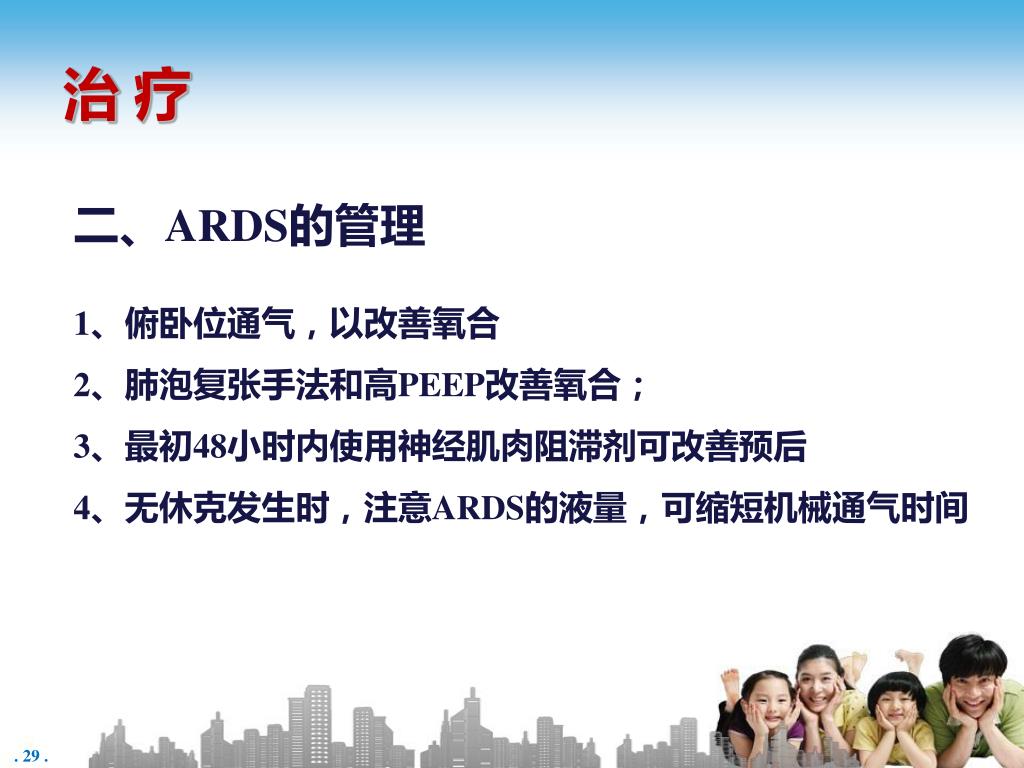 治疗

二、ARDS的管理

1、俯卧位通气，以改善氧合

2、肺泡复张手法和高PEEP改善氧合；

3、最初48小时内使用神经肌肉阻滞剂可改善预后

4、无休克发生时，注意ARDS的液量，可缩短机械通气时间

. 29 .